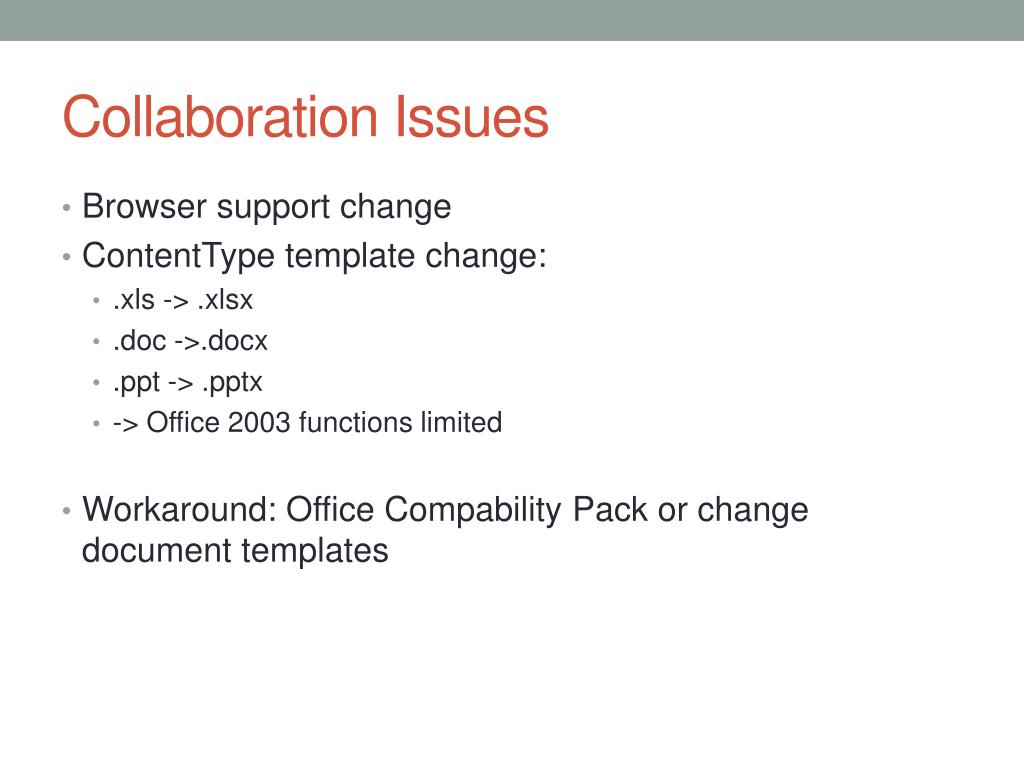 Collaboration Issues

• Browser support change
• ContentType template change:
  • .xls -> .xlsx
  • .doc ->.docx
  • .ppt -> .pptx
  • -> Office 2003 functions limited

• Workaround: Office Compability Pack or change document templates